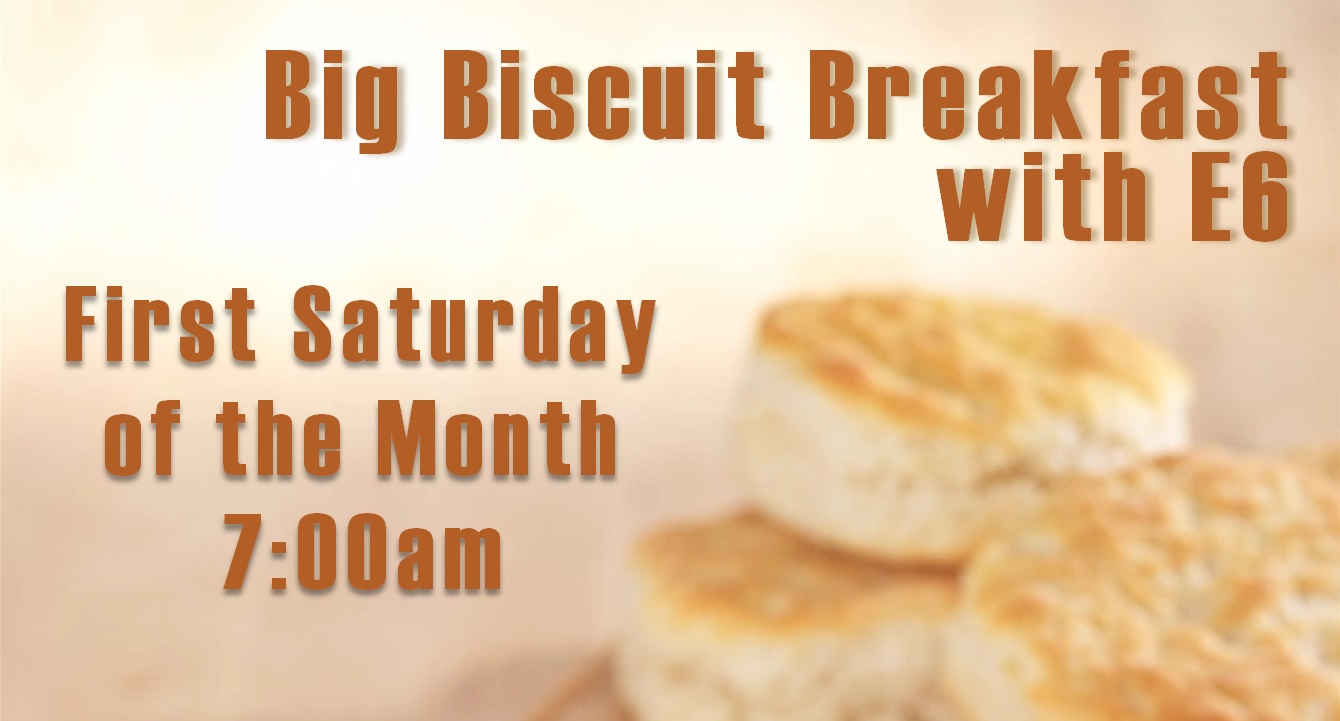 Big Biscuit Breakfast with E6

First Saturday of the Month 7:00am